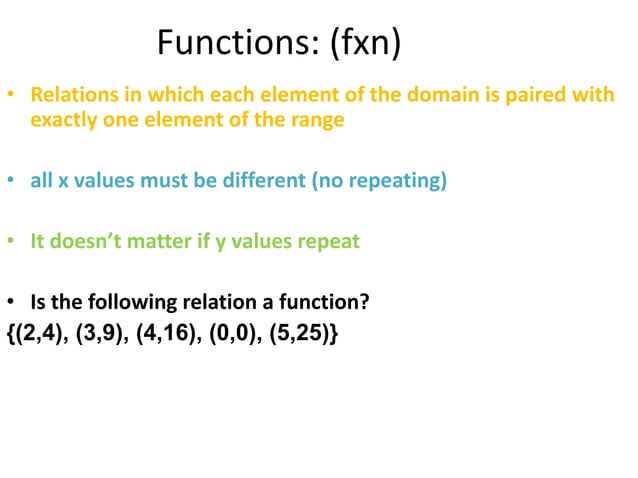 Functions: (fxn)

• Relations in which each element of the domain is paired with exactly one element of the range

• all x values must be different (no repeating)

• It doesn't matter if y values repeat

• Is the following relation a function?
{(2,4), (3,9), (4,16), (0,0), (5,25)}